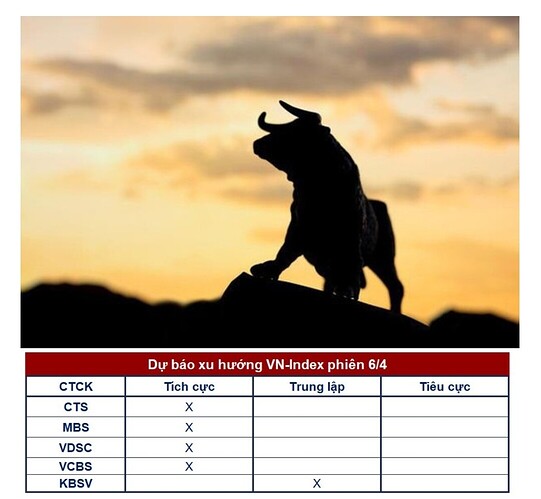 Dự báo xu hướng VN-Index phiên 6/4

| CTCK | Tích cực | Trung lập | Tiêu cực |
|---|---|---|---|
| CTS | X | | |
| MBS | X | | |
| VDSC | X | | |
| VCBS | X | | |
| KBSV | | X | |